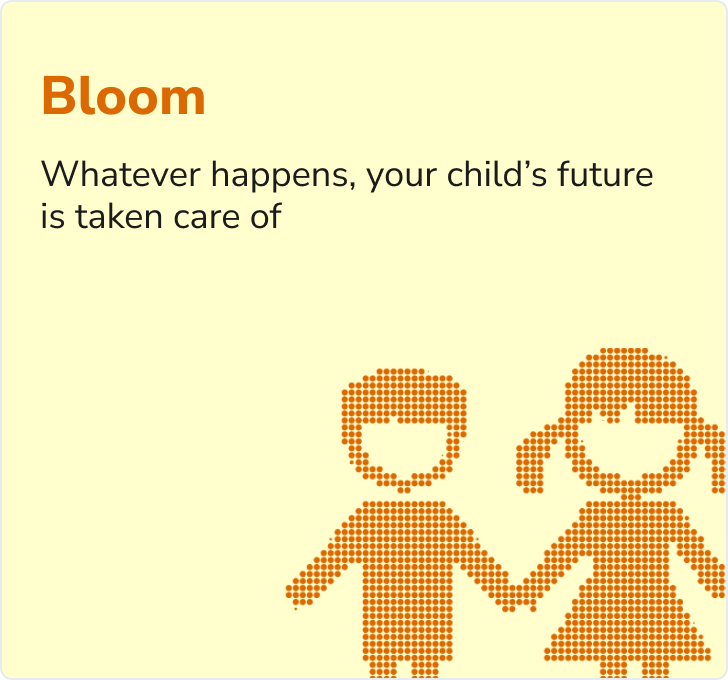 Bloom

Whatever happens, your child’s future is taken care of